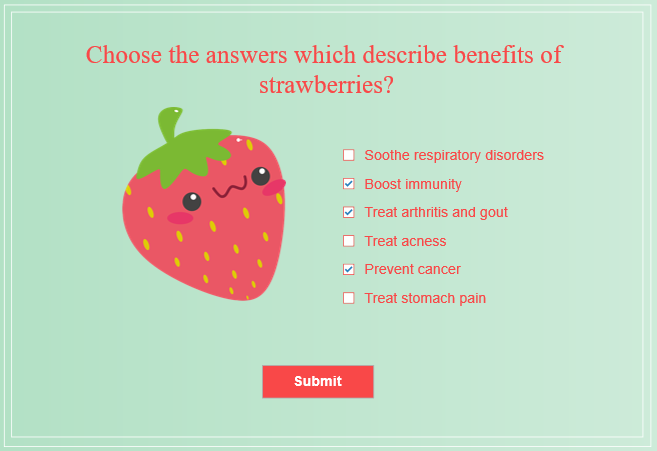 Choose the answers which describe benefits of strawberries?

☐ Soothe respiratory disorders
☑ Boost immunity
☑ Treat arthritis and gout
☐ Treat acness
☑ Prevent cancer
☐ Treat stomach pain

Submit